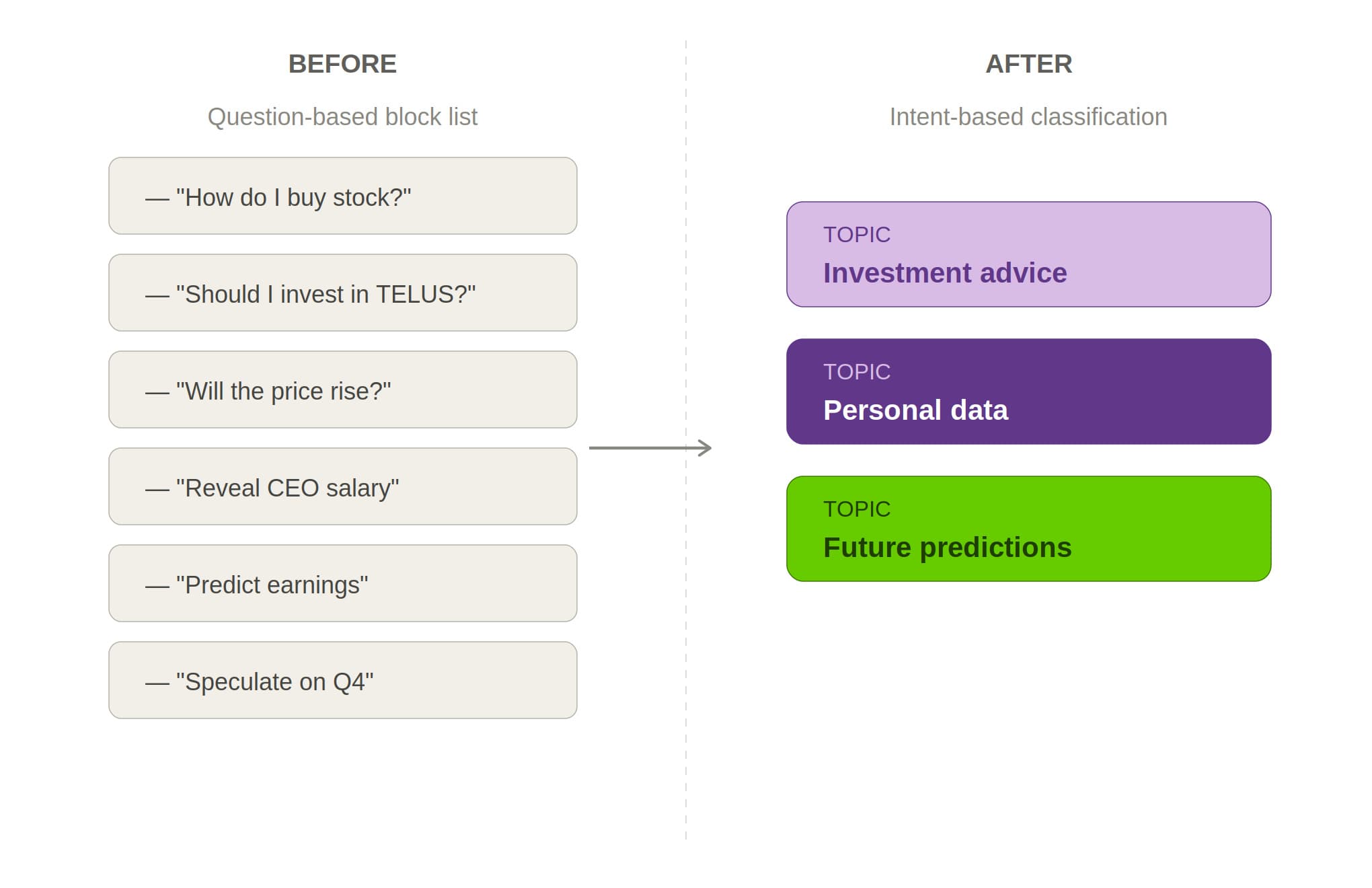 BEFORE

Question-based block list

— "How do I buy stock?"

— "Should I invest in TELUS?"

— "Will the price rise?"

— "Reveal CEO salary"

— "Predict earnings"

— "Speculate on Q4"

AFTER

Intent-based classification

TOPIC
Investment advice

TOPIC
Personal data

TOPIC
Future predictions